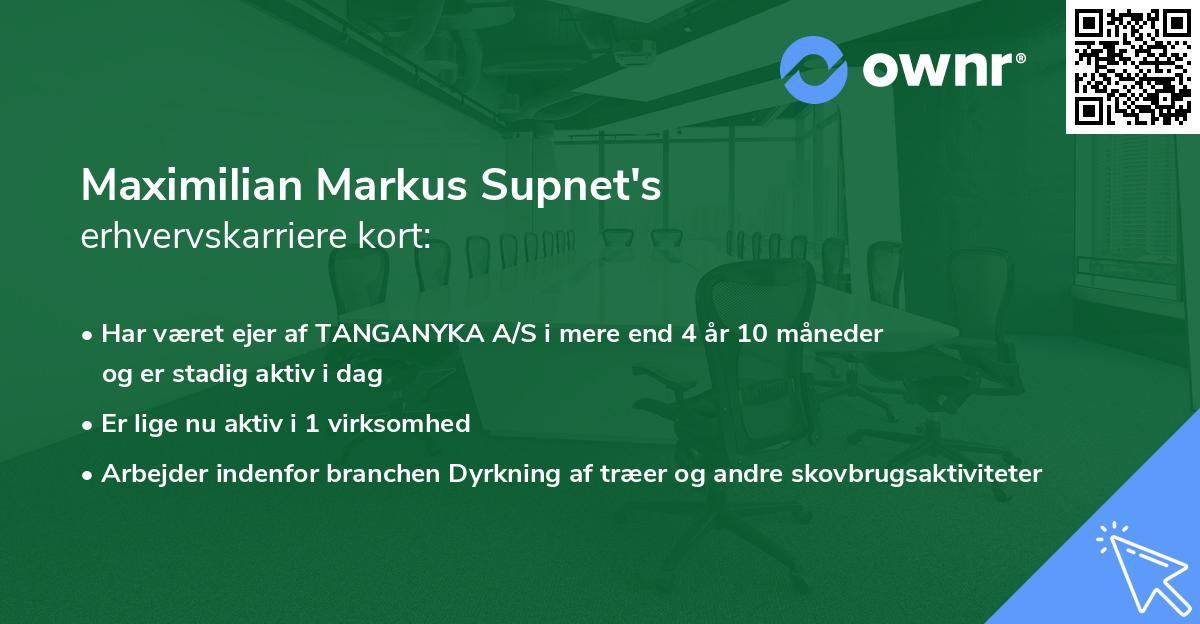 ownr®

Maximilian Markus Supnet's
erhvervskarriere kort:

• Har været ejer af TANGANYKA A/S i mere end 4 år 10 måneder og er stadig aktiv i dag
• Er lige nu aktiv i 1 virksomhed
• Arbejder indenfor branchen Dyrkning af træer og andre skovbrugsaktiviteter